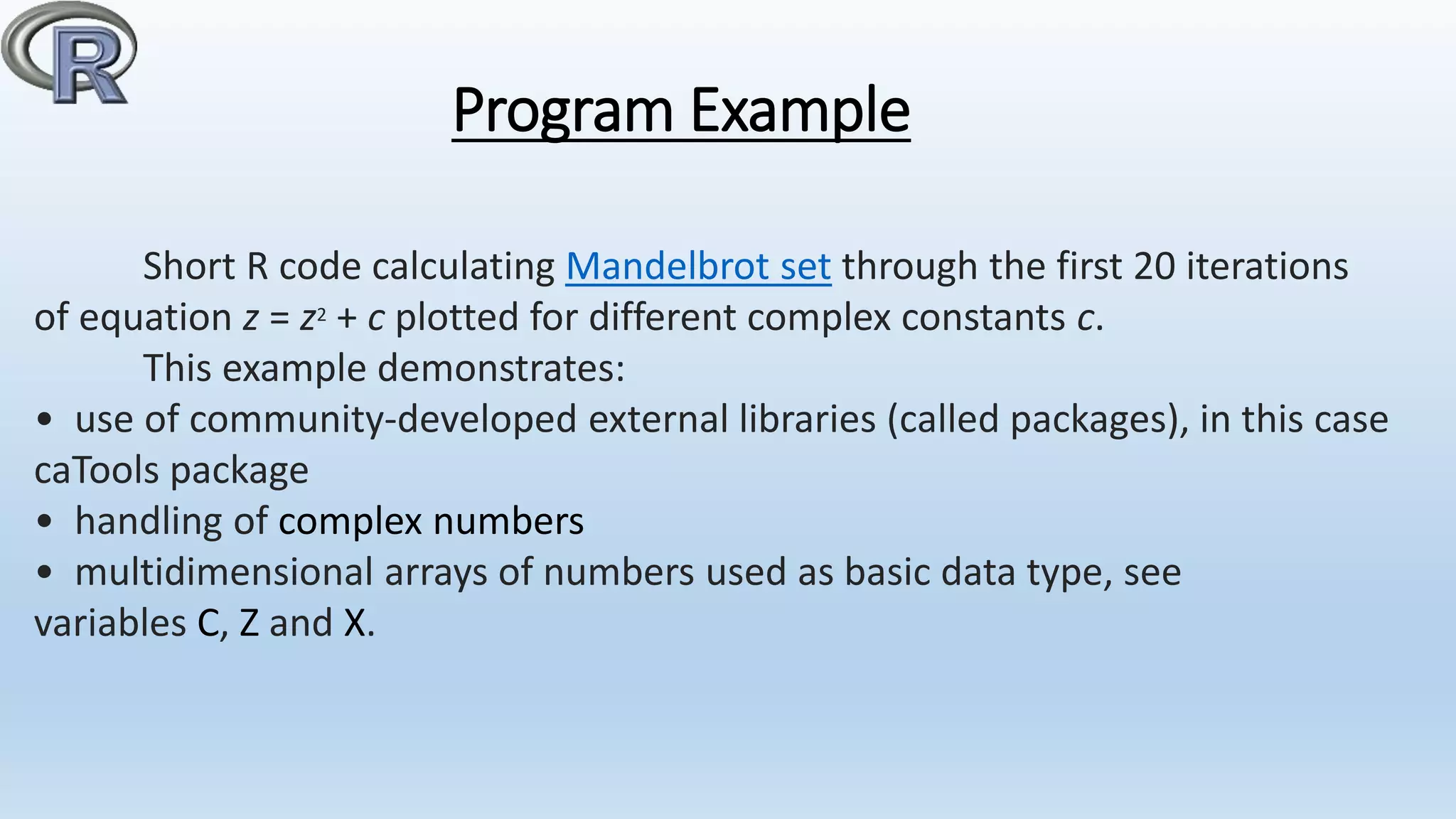 R

Program Example

Short R code calculating Mandelbrot set through the first 20 iterations of equation $z = z^2 + c$ plotted for different complex constants $c$.

This example demonstrates:

• use of community-developed external libraries (called packages), in this case caTools package
• handling of complex numbers
• multidimensional arrays of numbers used as basic data type, see variables C, Z and X.